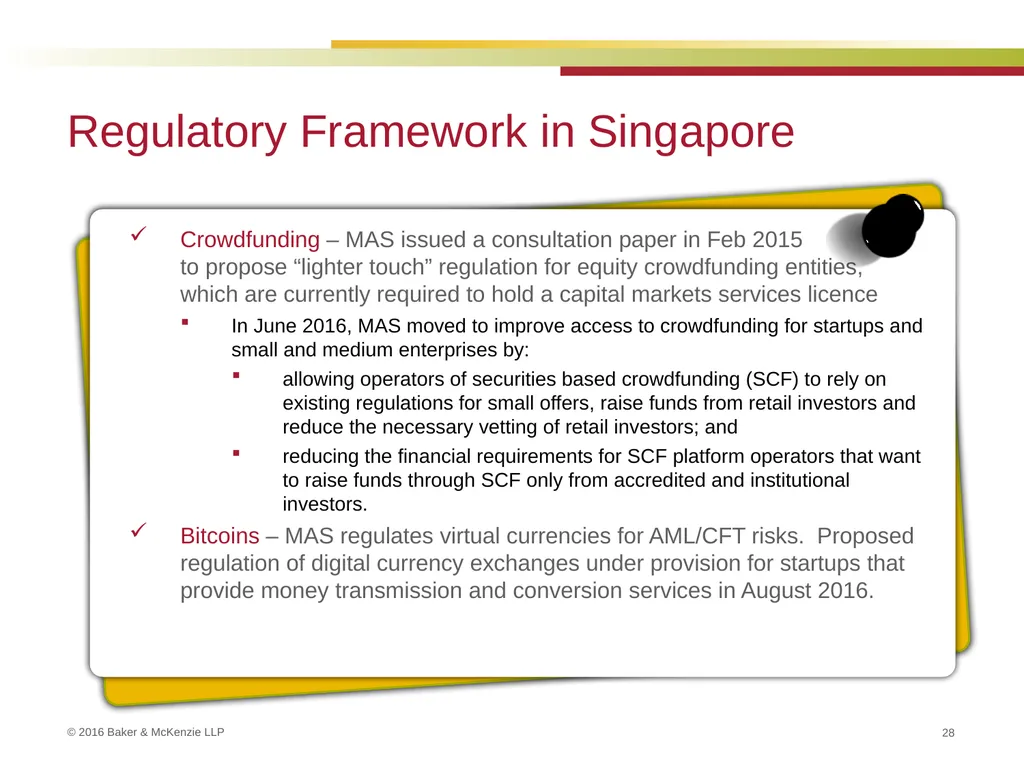 Regulatory Framework in Singapore

✓ Crowdfunding – MAS issued a consultation paper in Feb 2015 to propose “lighter touch” regulation for equity crowdfunding entities, which are currently required to hold a capital markets services licence

▪ In June 2016, MAS moved to improve access to crowdfunding for startups and small and medium enterprises by:

▪ allowing operators of securities based crowdfunding (SCF) to rely on existing regulations for small offers, raise funds from retail investors and reduce the necessary vetting of retail investors; and

▪ reducing the financial requirements for SCF platform operators that want to raise funds through SCF only from accredited and institutional investors.

✓ Bitcoins – MAS regulates virtual currencies for AML/CFT risks. Proposed regulation of digital currency exchanges under provision for startups that provide money transmission and conversion services in August 2016.

© 2016 Baker & McKenzie LLP

28